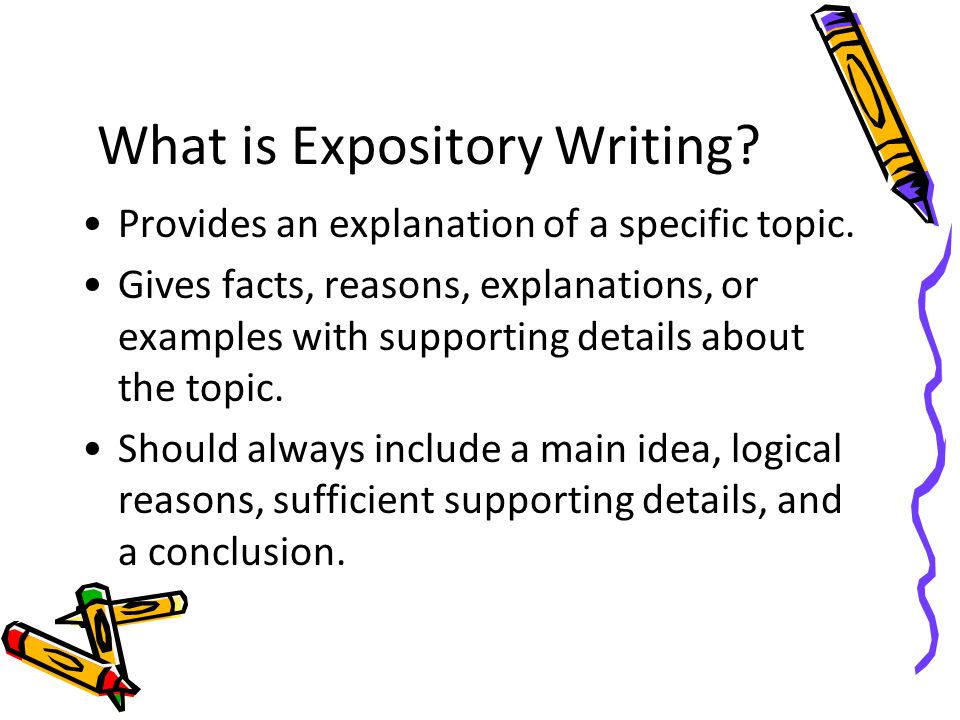 What is Expository Writing?

• Provides an explanation of a specific topic.

• Gives facts, reasons, explanations, or examples with supporting details about the topic.

• Should always include a main idea, logical reasons, sufficient supporting details, and a conclusion.